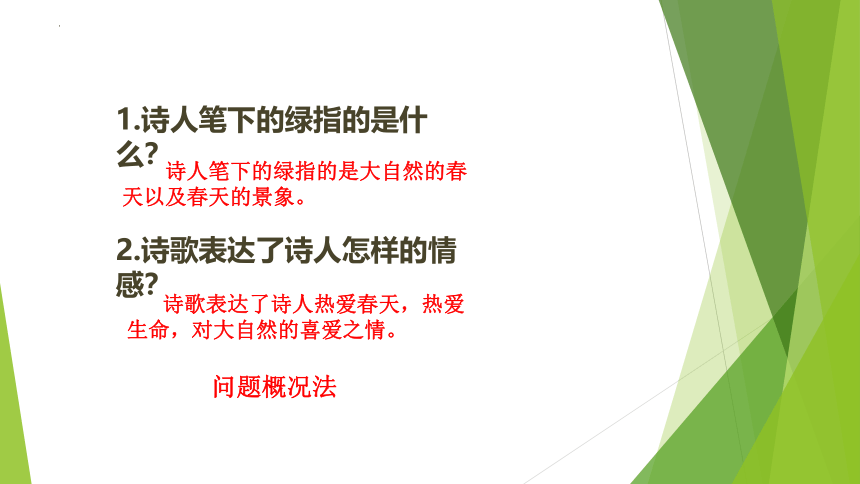 1.诗人笔下的绿指的是什么?

诗人笔下的绿指的是大自然的春天以及春天的景象。

2.诗歌表达了诗人怎样的情感?

诗歌表达了诗人热爱春天，热爱生命，对大自然的喜爱之情。

问题概况法